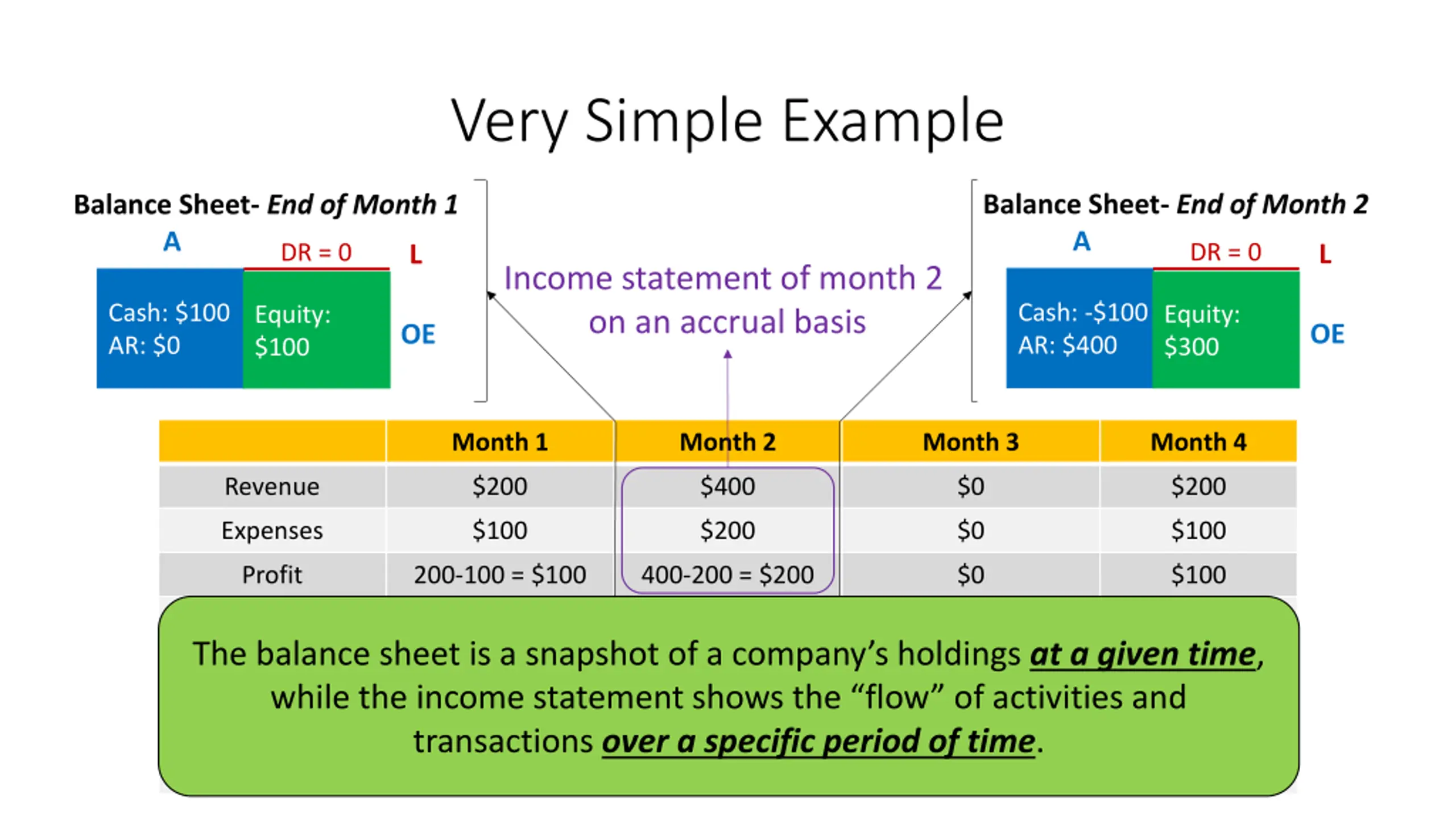 Very Simple Example

Balance Sheet- End of Month 1

A

DR = 0

L

Cash: \$100
AR: \$0

Equity:
\$100

OE

Income statement of month 2 on an accrual basis

Balance Sheet- End of Month 2

A

DR = 0

L

Cash: -\$100
AR: \$400

Equity:
\$300

OE

| | Month 1 | Month 2 | Month 3 | Month 4 |
|---|---|---|---|---|
| Revenue | \$200 | \$400 | \$0 | \$200 |
| Expenses | \$100 | \$200 | \$0 | \$100 |
| Profit | 200-100 = \$100 | 400-200 = \$200 | \$0 | \$100 |

The balance sheet is a snapshot of a company's holdings at a given time, while the income statement shows the "flow" of activities and transactions over a specific period of time.